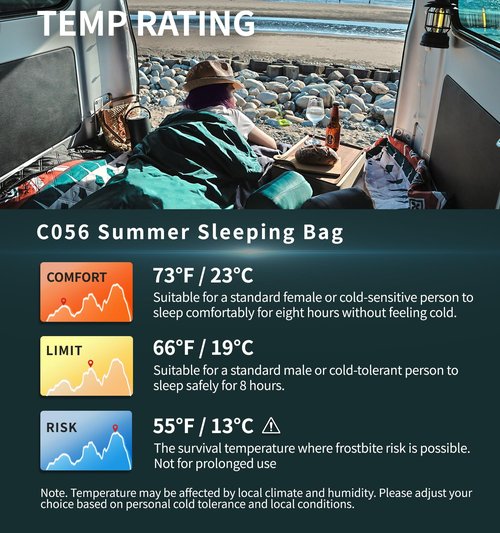 TEMP RATING

C056 Summer Sleeping Bag

COMFORT

73°F / 23°C
Suitable for a standard female or cold-sensitive person to sleep comfortably for eight hours without feeling cold.

LIMIT

66°F / 19°C
Suitable for a standard male or cold-tolerant person to sleep safely for 8 hours.

RISK

55°F / 13°C ⚠
The survival temperature where frostbite risk is possible. Not for prolonged use

Note. Temperature may be affected by local climate and humidity. Please adjust your choice based on personal cold tolerance and local conditions.